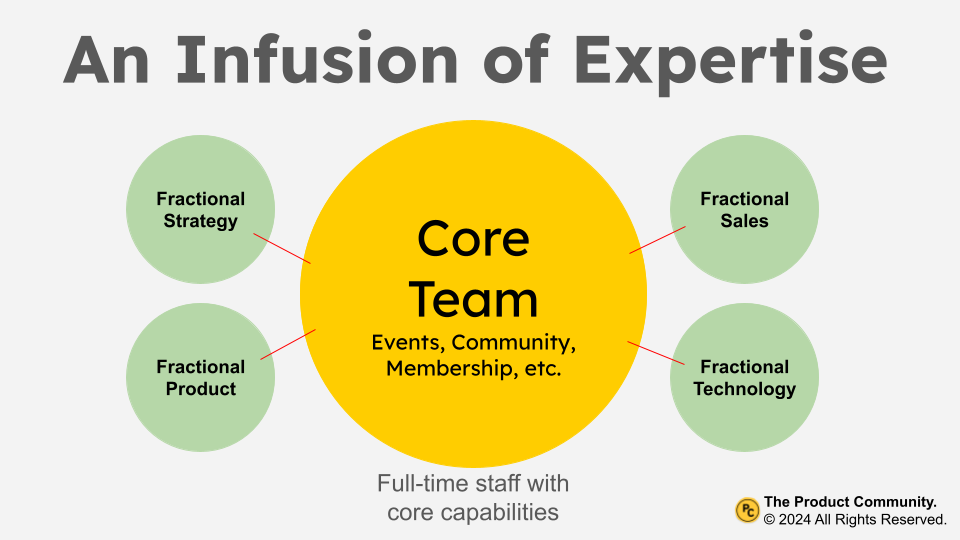 An Infusion of Expertise

Fractional Strategy

Fractional Product

Core Team

Events, Community, Membership, etc.

Fractional Sales

Fractional Technology

Full-time staff with core capabilities

PC

The Product Community.
© 2024 All Rights Reserved.